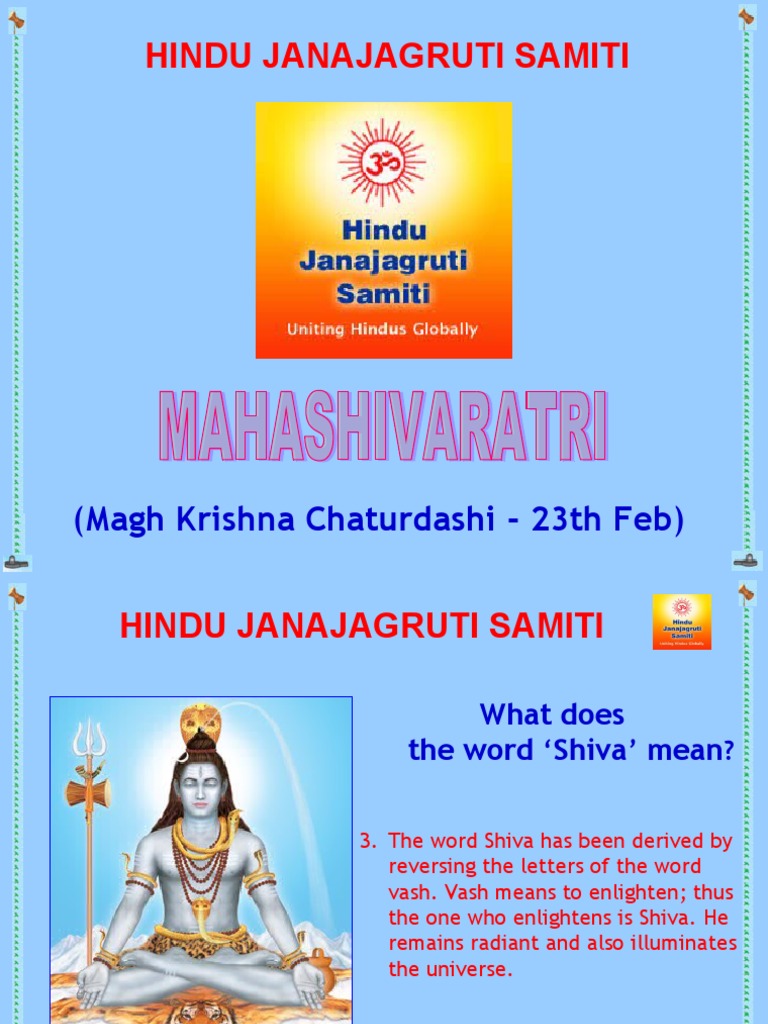 HINDU JANAJAGRUTI SAMITI

ॐ

Hindu Janajagruti Samiti

Uniting Hindus Globally

MAHASHIVARATRI

(Magh Krishna Chaturdashi - 23th Feb)

HINDU JANAJAGRUTI SAMITI

Hindu Janajagruti Samiti

Uniting Hindus Globally

What does the word 'Shiva' mean?

3. The word Shiva has been derived by reversing the letters of the word vash. Vash means to enlighten; thus the one who enlightens is Shiva. He remains radiant and also illuminates the universe.